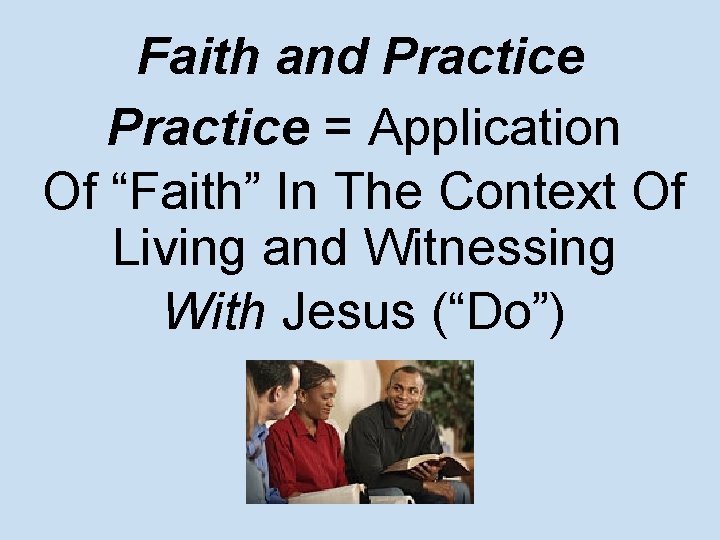 Faith and Practice

Practice = Application Of “Faith” In The Context Of Living and Witnessing With Jesus (“Do”)